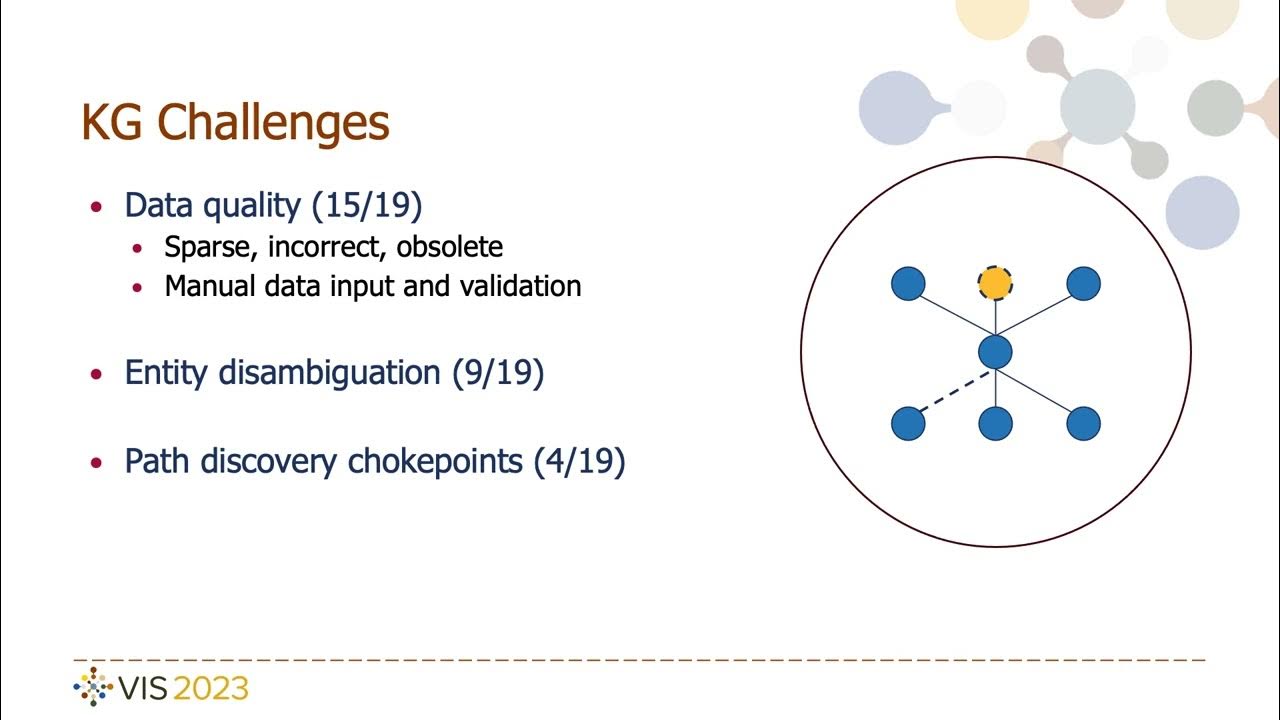 KG Challenges

• Data quality (15/19)
  • Sparse, incorrect, obsolete
  • Manual data input and validation

• Entity disambiguation (9/19)

• Path discovery chokepoints (4/19)

VIS 2023